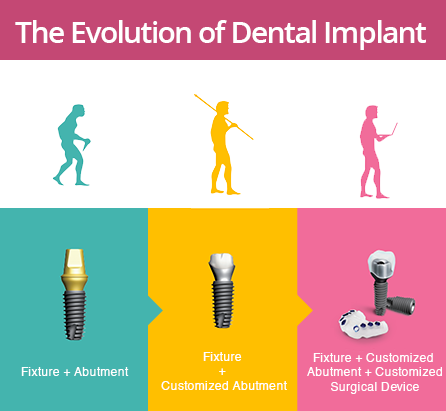 The Evolution of Dental Implant

Fixture + Abutment

Fixture
+
Customized Abutment

Fixture + Customized Abutment + Customized Surgical Device